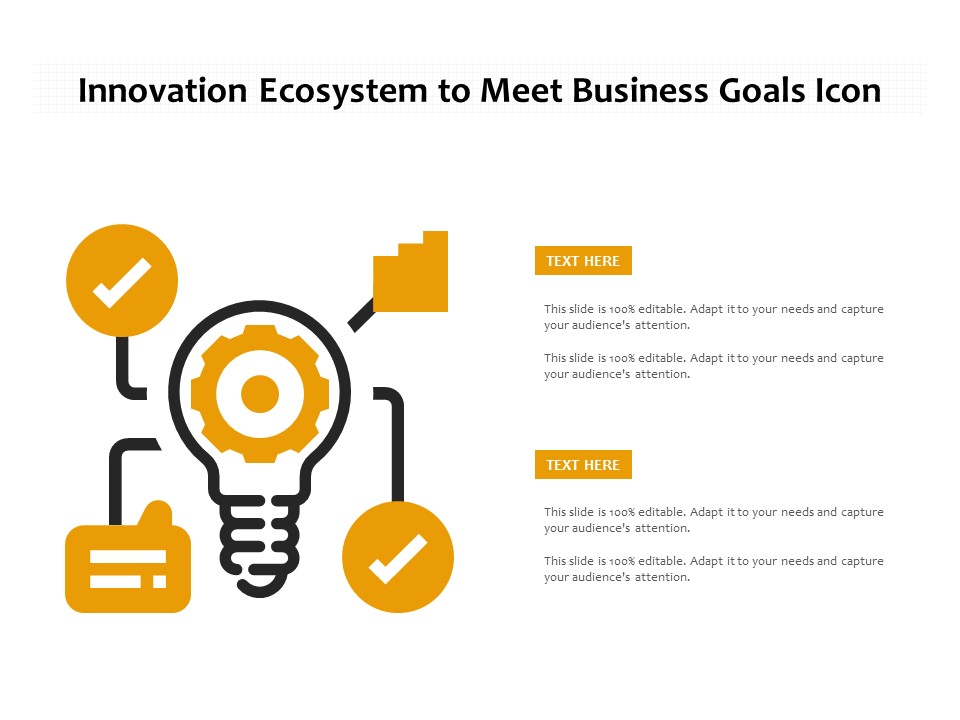 Innovation Ecosystem to Meet Business Goals Icon

TEXT HERE

This slide is 100% editable. Adapt it to your needs and capture your audience's attention.

This slide is 100% editable. Adapt it to your needs and capture your audience's attention.

TEXT HERE

This slide is 100% editable. Adapt it to your needs and capture your audience's attention.

This slide is 100% editable. Adapt it to your needs and capture your audience's attention.